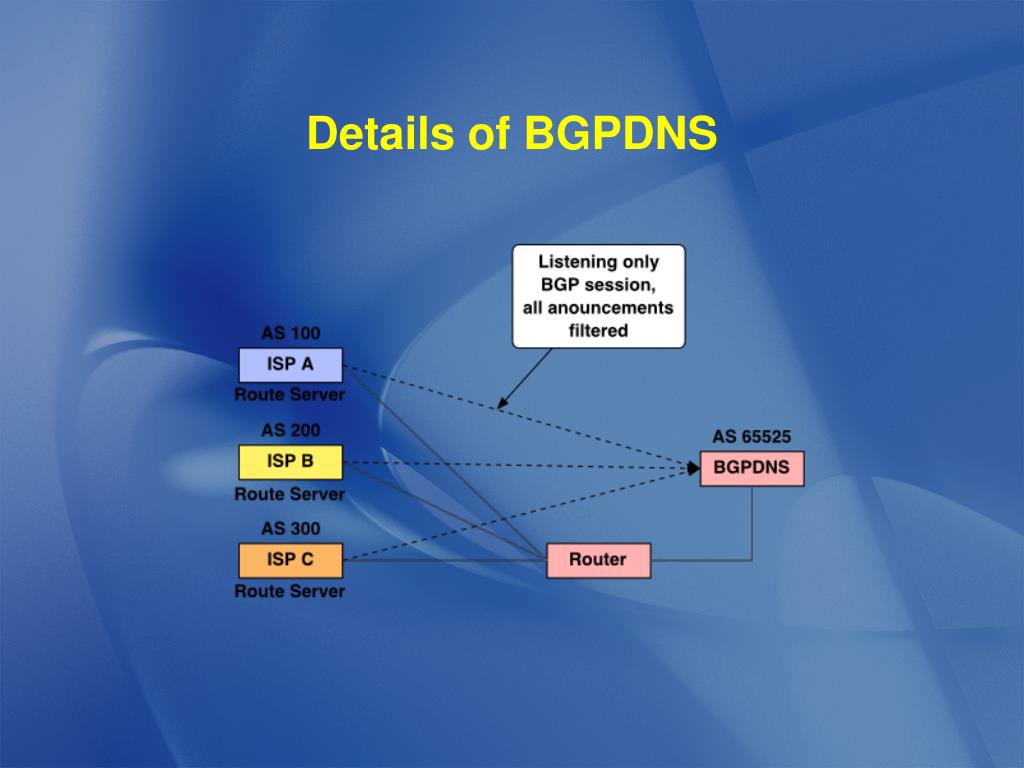 Details of BGPDNS

Listening only BGP session, all anouncements filtered

AS 100
ISP A
Route Server

AS 200
ISP B
Route Server

AS 300
ISP C
Route Server

AS 65525
BGPDNS

Router